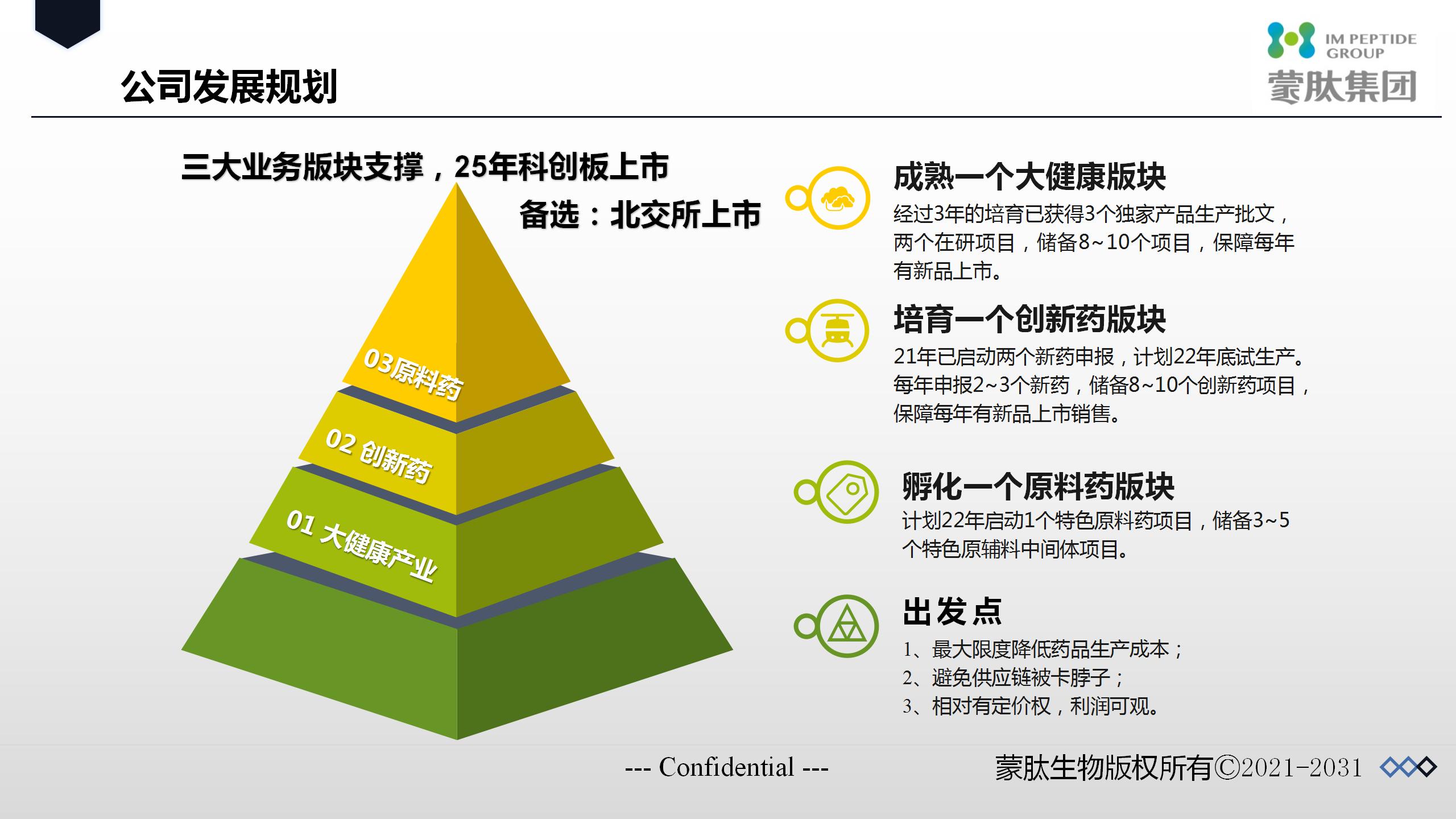 公司发展规划

IM PEPTIDE GROUP
蒙肽集团

三大业务版块支撑，25年科创板上市
备选：北交所上市

03原料药
02 创新药
01 大健康产业

成熟一个大健康版块
经过3年的培育已获得3个独家产品生产批文，两个在研项目，储备8~10个项目，保障每年有新品上市。

培育一个创新药版块
21年已启动两个新药申报，计划22年底试生产。每年申报2~3个新药，储备8~10个创新药项目，保障每年有新品上市销售。

孵化一个原料药版块
计划22年启动1个特色原料药项目，储备3~5个特色原辅料中间体项目。

出发点
1、最大限度降低药品生产成本；
2、避免供应链被卡脖子；
3、相对有定价权，利润可观。

--- Confidential ---
蒙肽生物版权所有©2021-2031